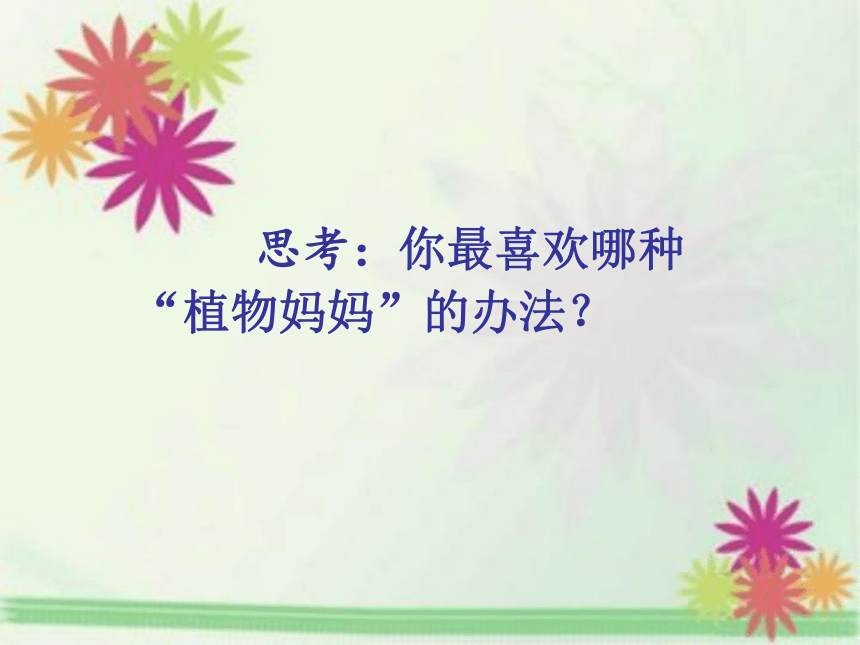 思考：你最喜欢哪种“植物妈妈”的办法？